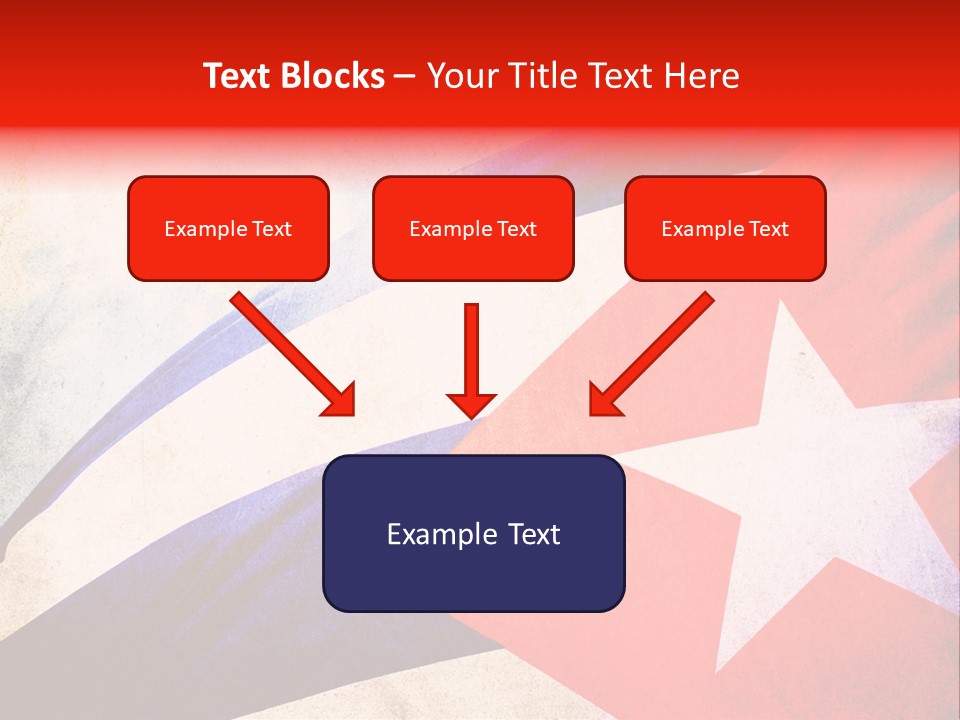 Text Blocks – Your Title Text Here

Example Text

Example Text

Example Text

Example Text